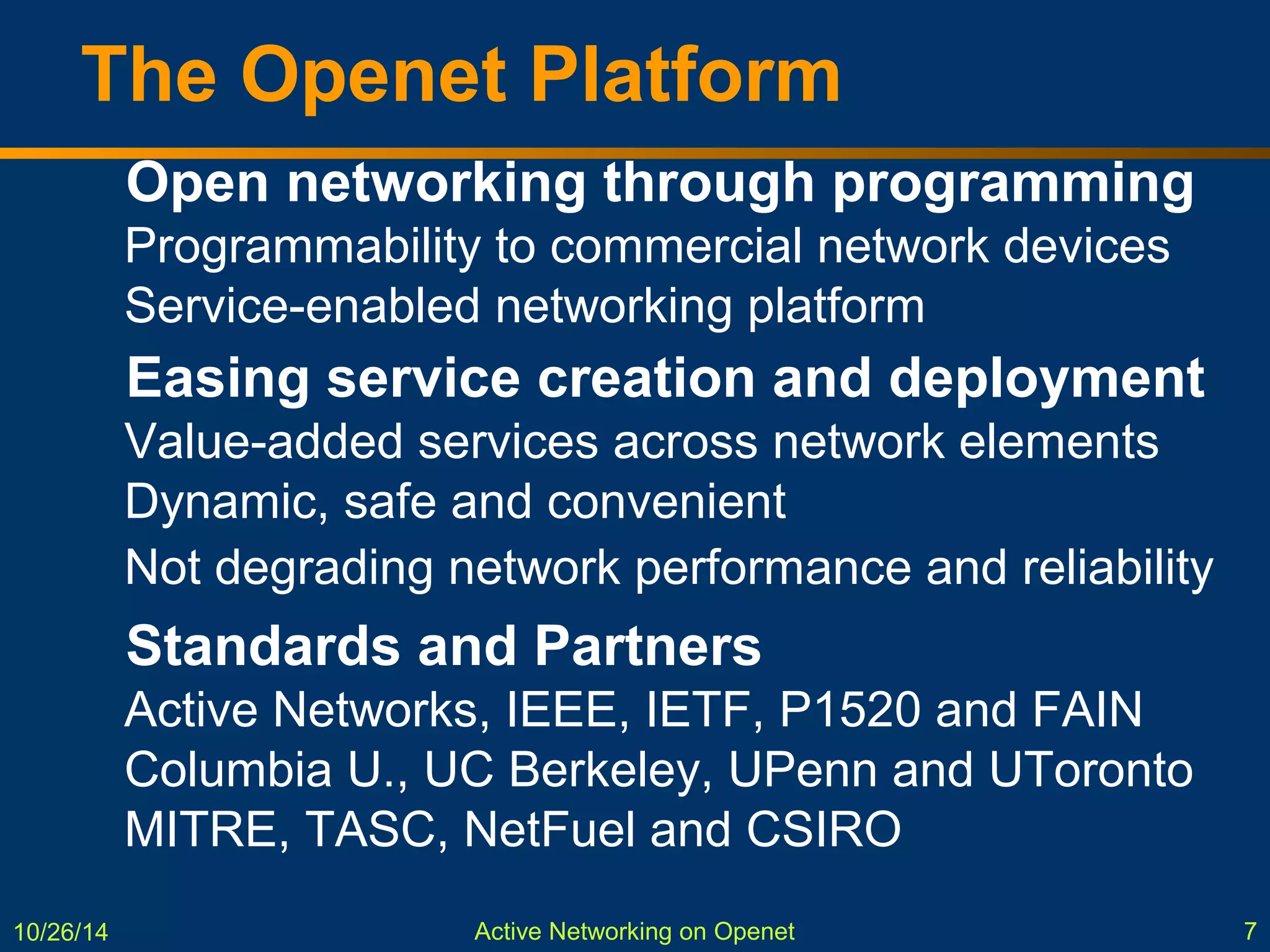 The Openet Platform

Open networking through programming

Programmability to commercial network devices

Service-enabled networking platform

Easing service creation and deployment

Value-added services across network elements

Dynamic, safe and convenient

Not degrading network performance and reliability

Standards and Partners

Active Networks, IEEE, IETF, P1520 and FAIN

Columbia U., UC Berkeley, UPenn and UToronto

MITRE, TASC, NetFuel and CSIRO

10/26/14

Active Networking on Openet

7